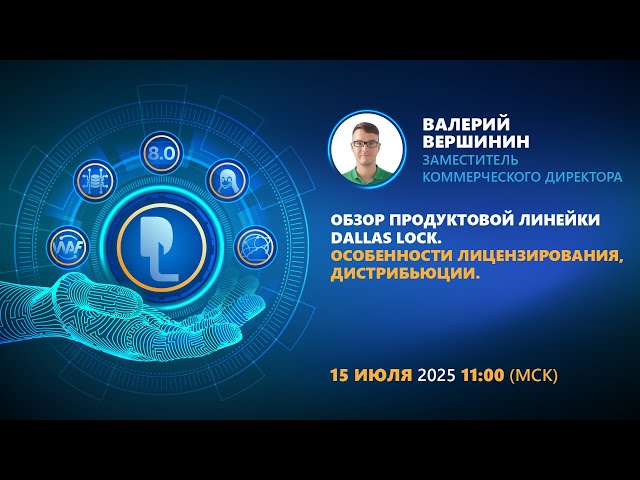 8.0

WAF

ВАЛЕРИЙ ВЕРШИНИН
ЗАМЕСТИТЕЛЬ КОММЕРЧЕСКОГО ДИРЕКТОРА

ОБЗОР ПРОДУКТОВОЙ ЛИНЕЙКИ DALLAS LOCK.
ОСОБЕННОСТИ ЛИЦЕНЗИРОВАНИЯ, ДИСТРИБЬЮЦИИ.

15 ИЮЛЯ 2025 11:00 (МСК)